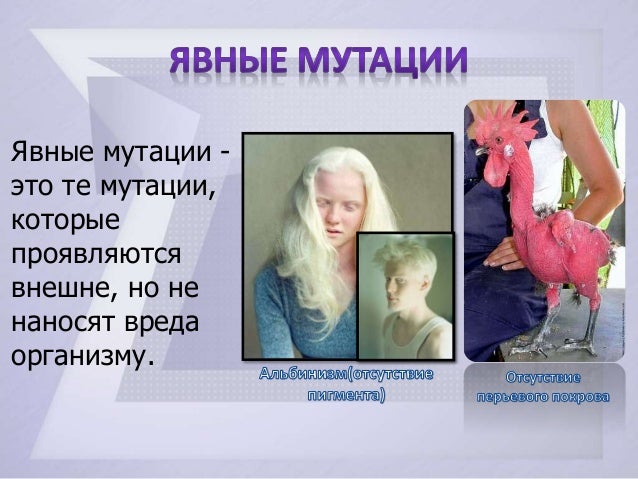 ЯВНЫЕ МУТАЦИИ

Явные мутации - это те мутации, которые проявляются внешне, но не наносят вреда организму.

Альбинизм(отсутствие пигмента)

Отсутствие перьевого покрова